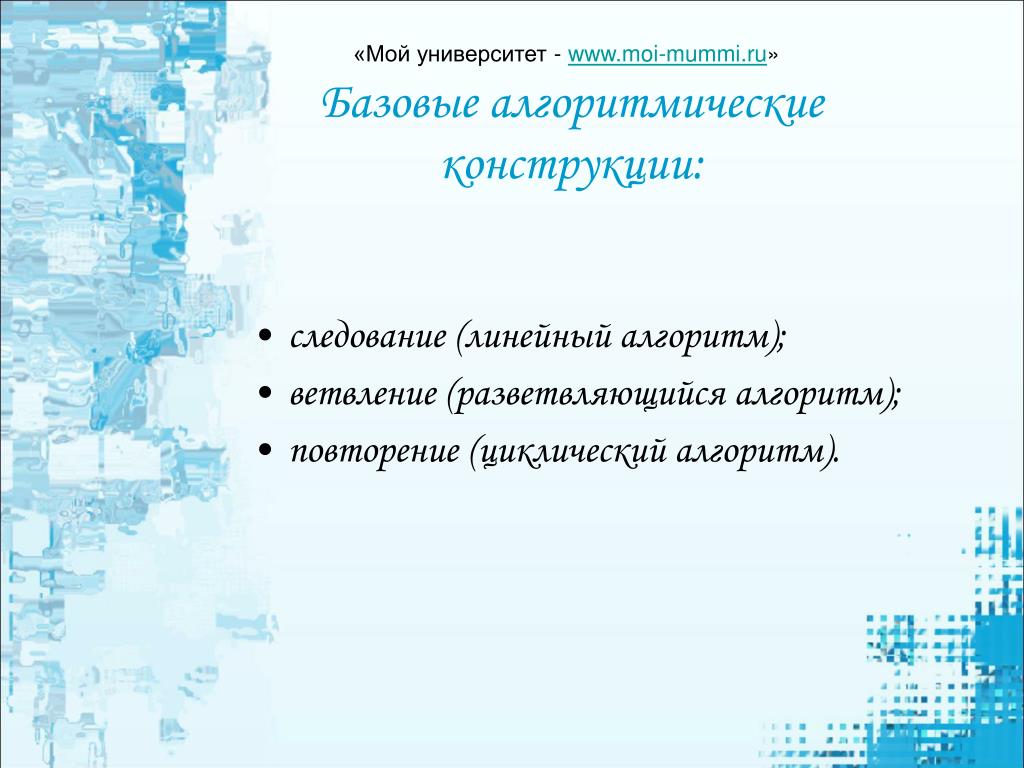 «Мой университет - www.moi-mummi.ru»

Базовые алгоритмические конструкции:

• следование (линейный алгоритм);
• ветвление (разветвляющийся алгоритм);
• повторение (циклический алгоритм).